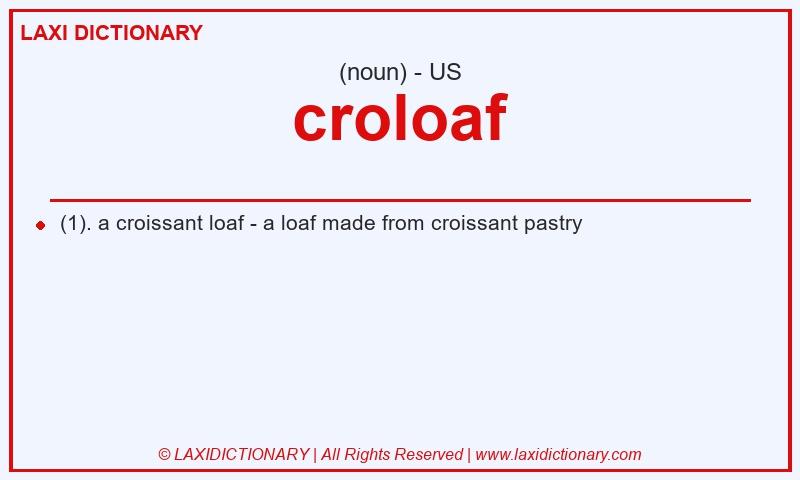 LAXI DICTIONARY

(noun) - US

croloaf

(1). a croissant loaf - a loaf made from croissant pastry

© LAXIDICTIONARY | All Rights Reserved | www.laxidictionary.com